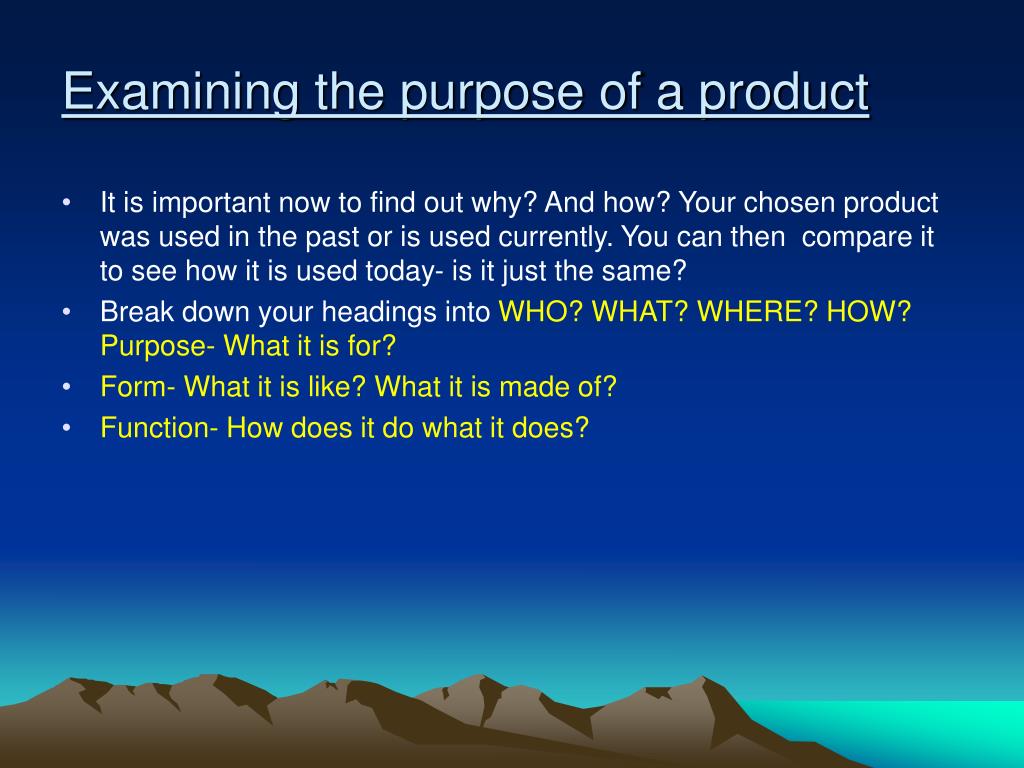 Examining the purpose of a product

• It is important now to find out why? And how? Your chosen product was used in the past or is used currently. You can then compare it to see how it is used today- is it just the same?
• Break down your headings into WHO? WHAT? WHERE? HOW? Purpose- What it is for?
• Form- What it is like? What it is made of?
• Function- How does it do what it does?